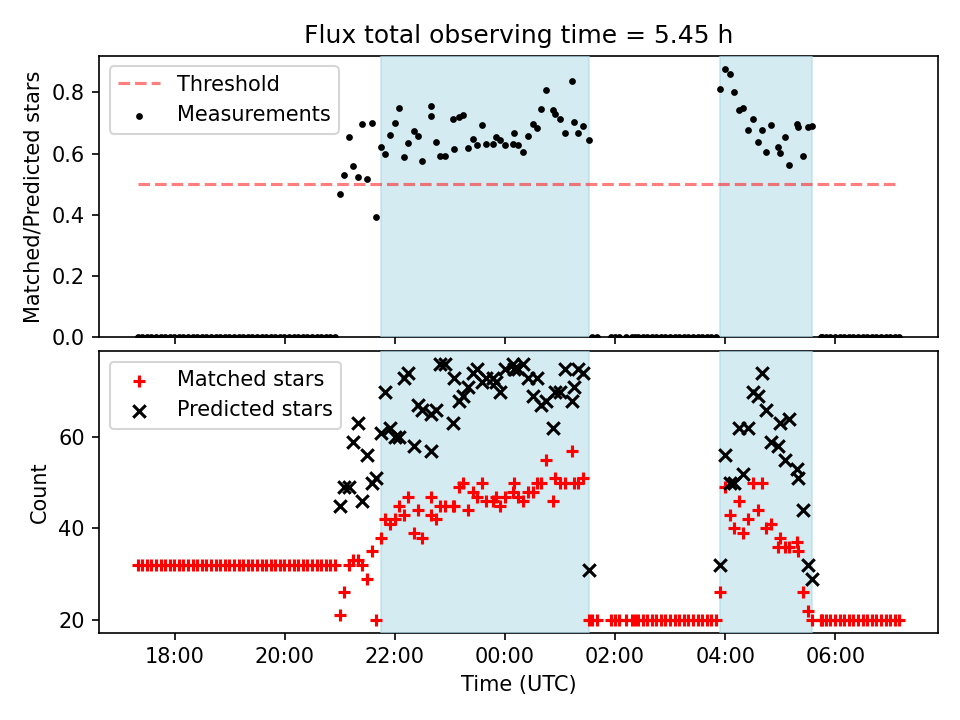 Flux total observing time = 5.45 h

Threshold
Measurements

Matched/Predicted stars

0.8
0.6
0.4
0.2
0.0

Matched stars
Predicted stars

Count

60
40
20

18:00
20:00
22:00
00:00
02:00
04:00
06:00

Time (UTC)